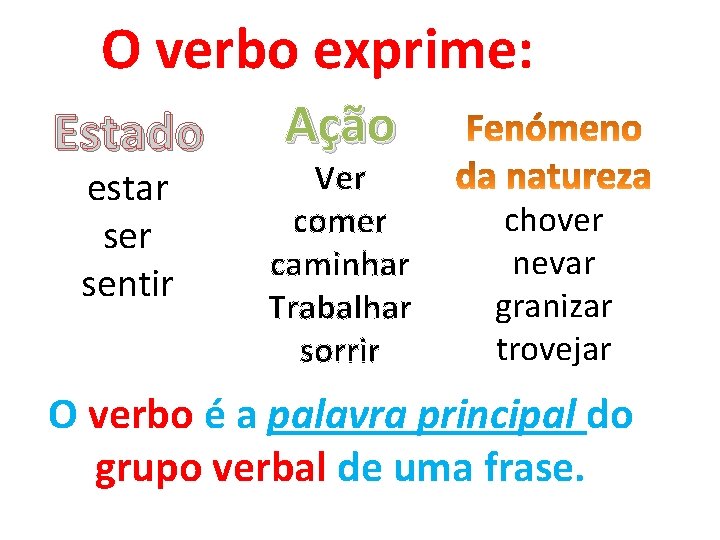 O verbo exprime:

Estado
estar
ser
sentir

Ação
Ver
comer
caminhar
Trabalhar
sorrir

Fenómeno da natureza
chover
nevar
granizar
trovejar

O verbo é a palavra principal do grupo verbal de uma frase.